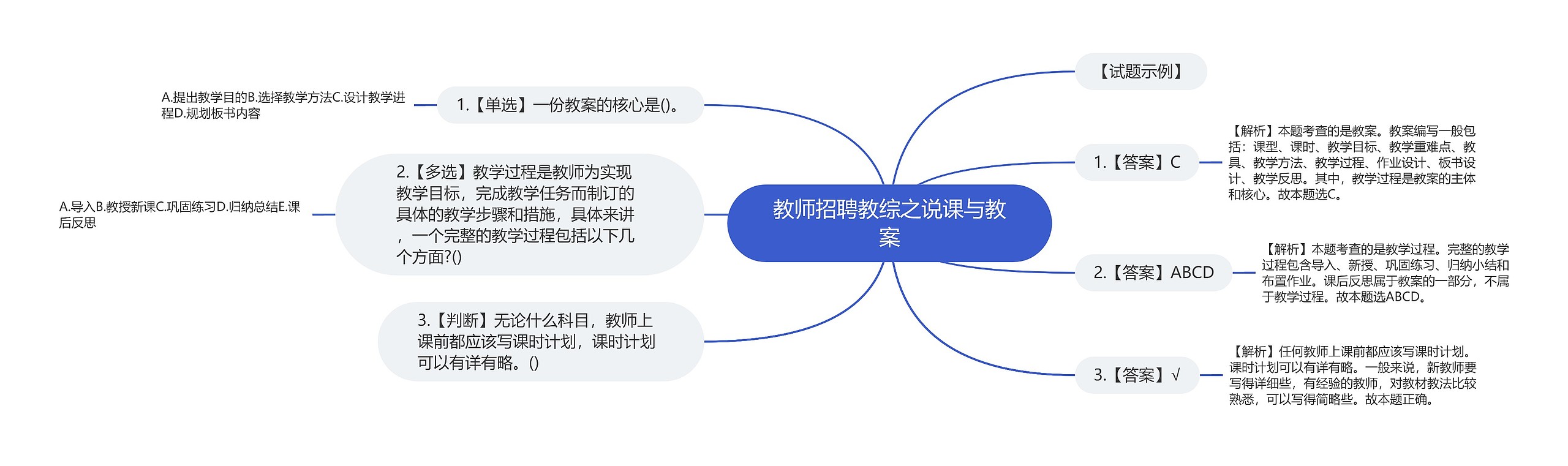 教师招聘教综之说课与教案

1.【单选】一份教案的核心是()。

A.提出教学目的B.选择教学方法C.设计教学进程D.规划板书内容

2.【多选】教学过程是教师为实现教学目标，完成教学任务而制订的具体的教学步骤和措施，具体来讲，一个完整的教学过程包括以下几个方面?()

A.导入B.教授新课C.巩固练习D.归纳总结E.课后反思

3.【判断】无论什么科目，教师上课前都应该写课时计划，课时计划可以有详有略。()

【试题示例】

1.【答案】C

【解析】本题考查的是教案。教案编写一般包括：课型、课时、教学目标、教学重难点、教具、教学方法、教学过程、作业设计、板书设计、教学反思。其中，教学过程是教案的主体和核心。故本题选C。

2.【答案】ABCD

【解析】本题考查的是教学过程。完整的教学过程包含导入、新授、巩固练习、归纳小结和布置作业。课后反思属于教案的一部分，不属于教学过程。故本题选ABCD。

3.【答案】√

【解析】任何教师上课前都应该写课时计划。课时计划可以有详有略。一般来说，新教师要写得详细些，有经验的教师，对教材教法比较熟悉，可以写得简略些。故本题正确。